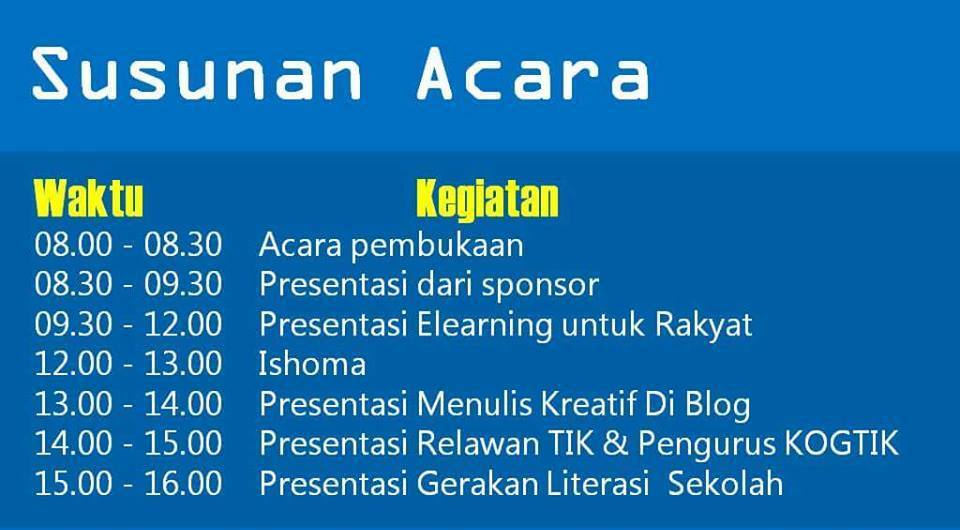 Susunan Acara

| Waktu | Kegiatan |
|---|---|
| 08.00 - 08.30 | Acara pembukaan |
| 08.30 - 09.30 | Presentasi dari sponsor |
| 09.30 - 12.00 | Presentasi Elearning untuk Rakyat |
| 12.00 - 13.00 | Ishoma |
| 13.00 - 14.00 | Presentasi Menulis Kreatif Di Blog |
| 14.00 - 15.00 | Presentasi Relawan TIK & Pengurus KOGTIK |
| 15.00 - 16.00 | Presentasi Gerakan Literasi Sekolah |